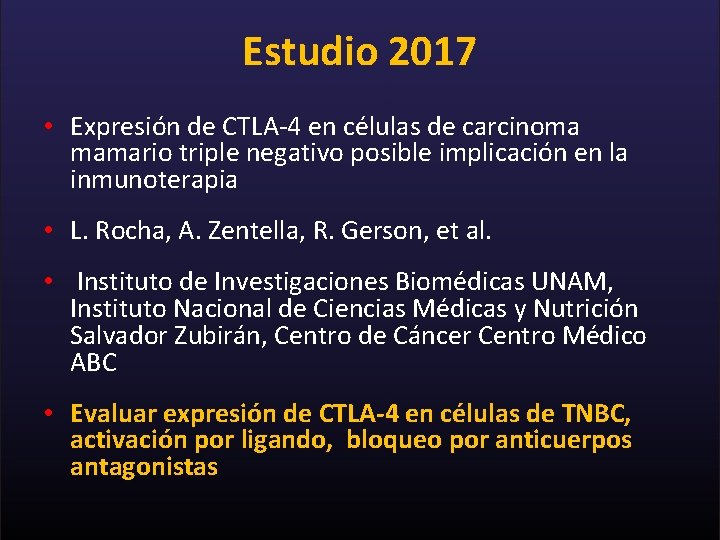 Estudio 2017

• Expresión de CTLA-4 en células de carcinoma mamario triple negativo posible implicación en la inmunoterapia

• L. Rocha, A. Zentella, R. Gerson, et al.

• Instituto de Investigaciones Biomédicas UNAM, Instituto Nacional de Ciencias Médicas y Nutrición Salvador Zubirán, Centro de Cáncer Centro Médico ABC

• Evaluar expresión de CTLA-4 en células de TNBC, activación por ligando, bloqueo por anticuerpos antagonistas